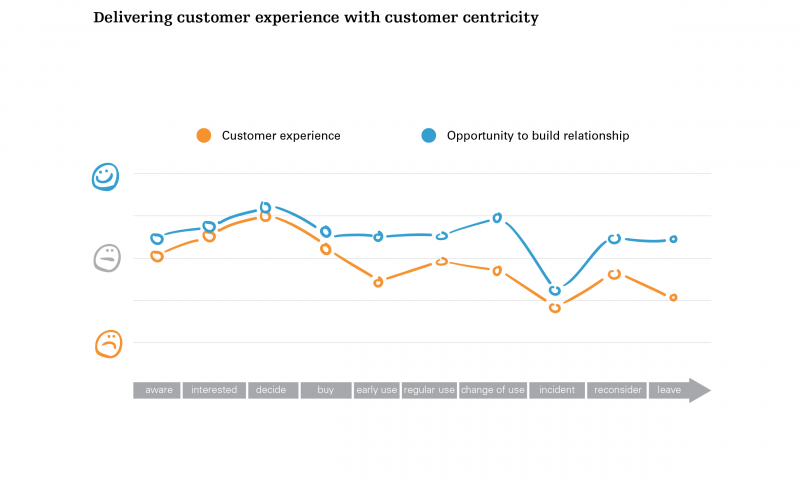 Delivering customer experience with customer centricity

Customer experience

Opportunity to build relationship

aware
interested
decide
buy
early use
regular use
change of use
incident
reconsider
leave